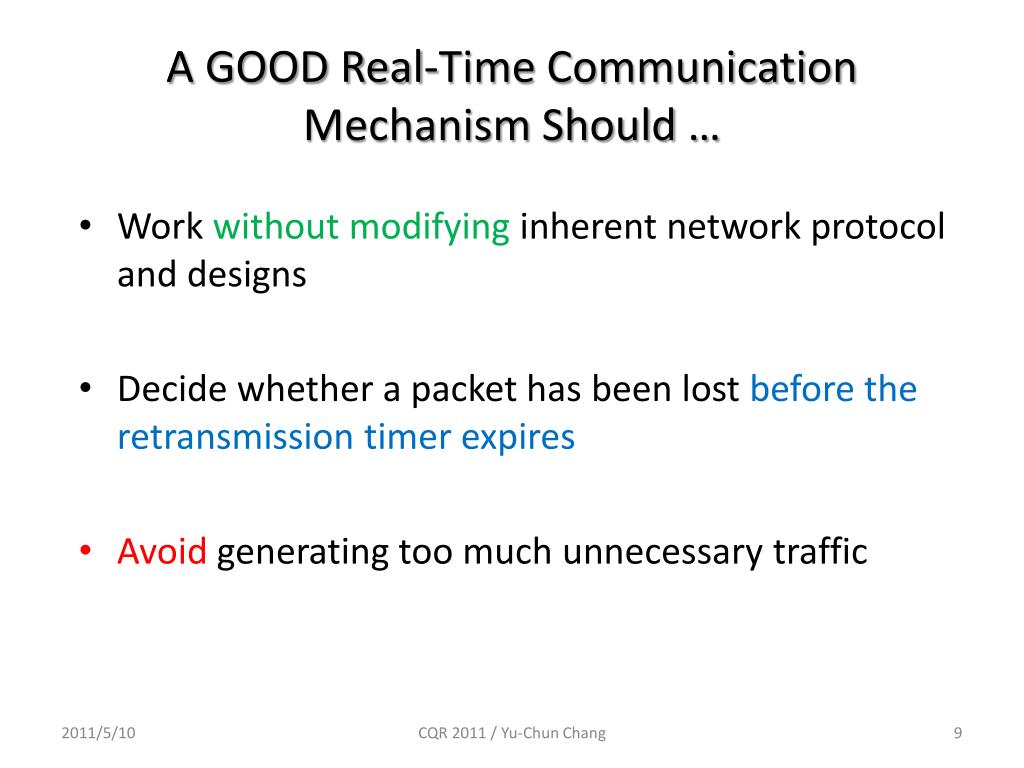 A GOOD Real-Time Communication Mechanism Should …

• Work without modifying inherent network protocol and designs

• Decide whether a packet has been lost before the retransmission timer expires

• Avoid generating too much unnecessary traffic

2011/5/10

CQR 2011 / Yu-Chun Chang

9